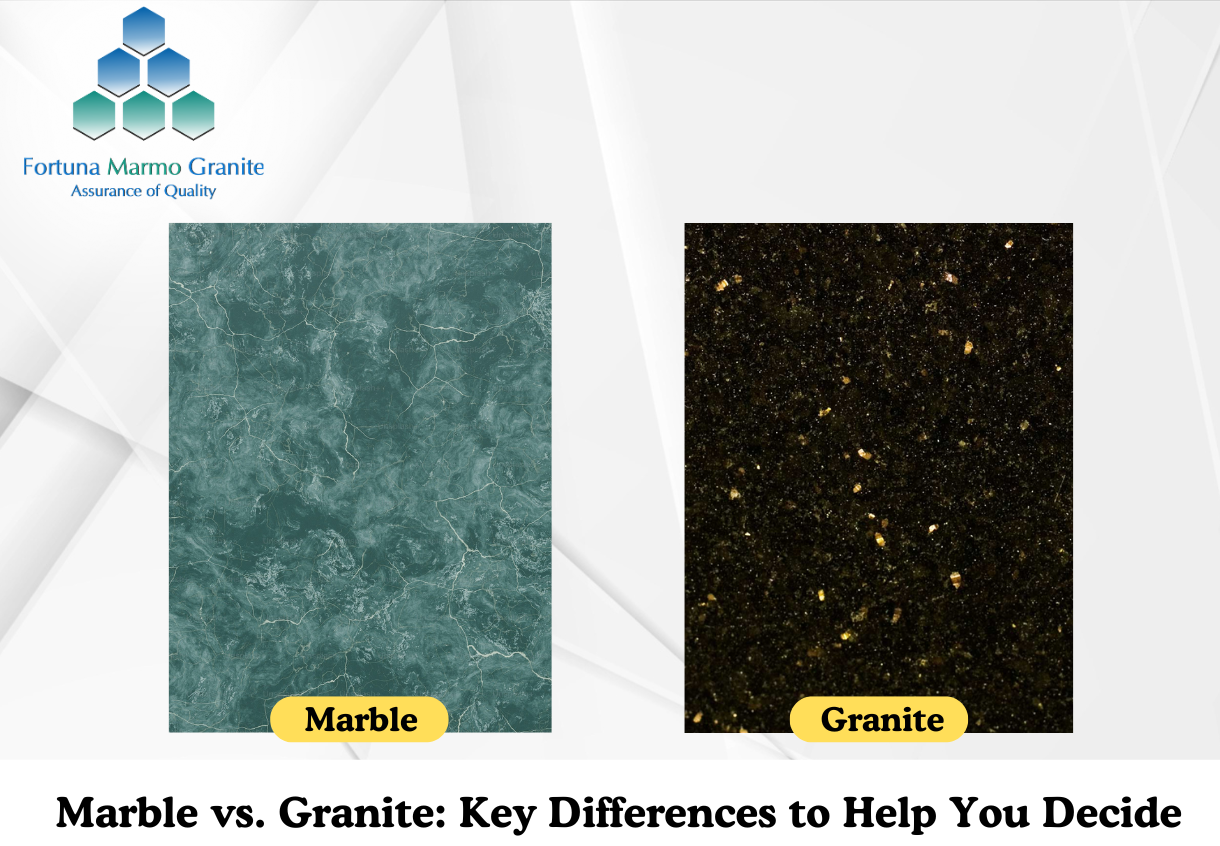 Fortuna Marmo Granite
Assurance of Quality

Marble

Granite

Marble vs. Granite: Key Differences to Help You Decide